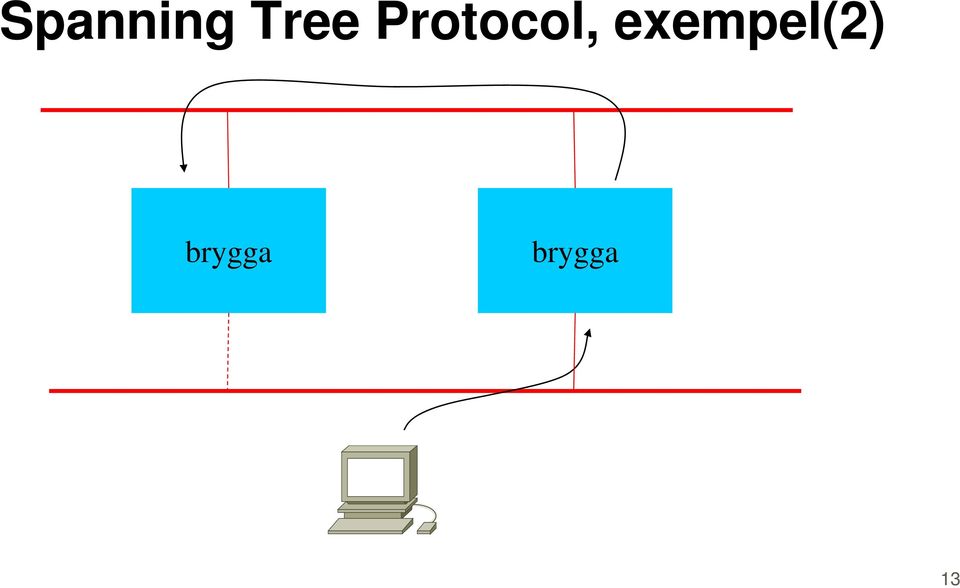 Spanning Tree Protocol, exempel(2)

brygga

brygga

13